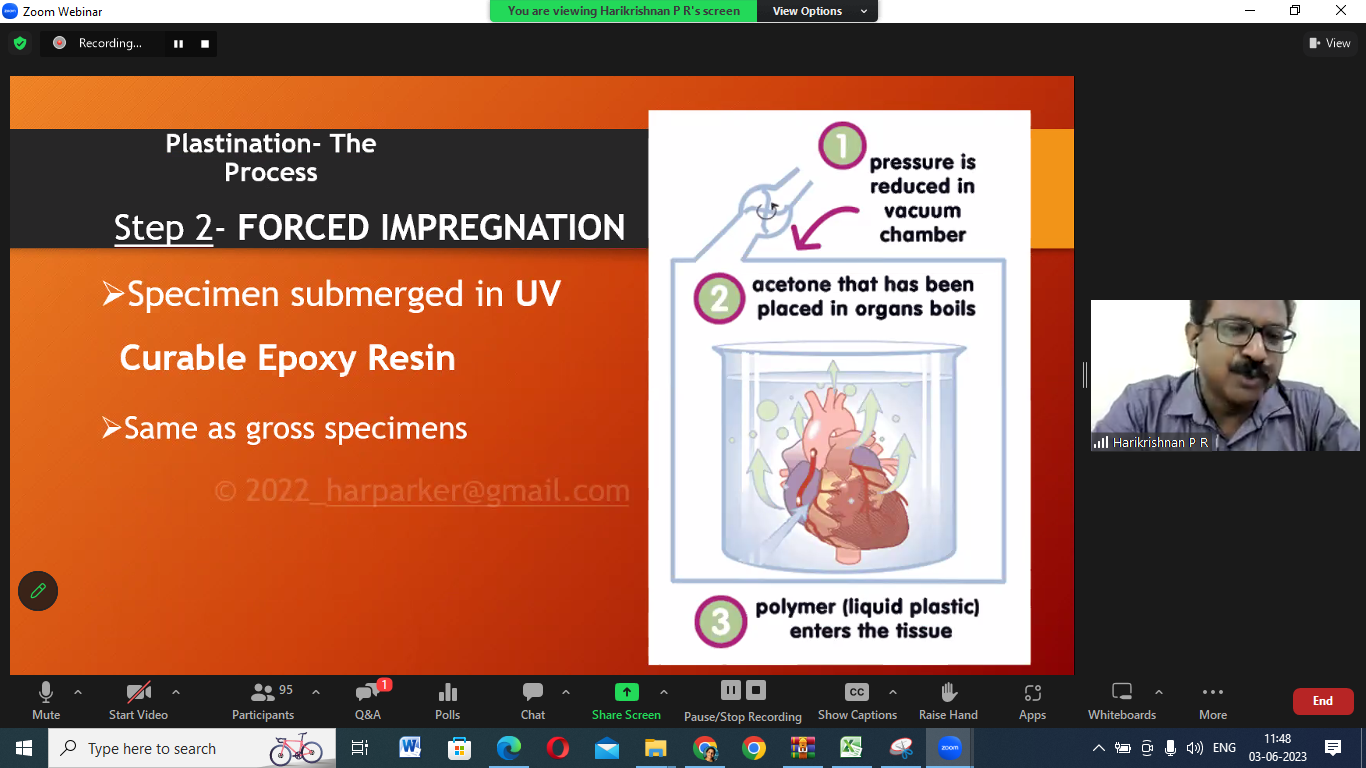 Zoom Webinar

You are viewing Harikrishnan P R's screen

View Options

Recording...

View

Plastination- The Process

Step 2- FORCED IMPREGNATION

➢Specimen submerged in UV Curable Epoxy Resin

➢Same as gross specimens

© 2022_harparker@gmail.com

1 pressure is reduced in vacuum chamber

2 acetone that has been placed in organs boils

3 polymer (liquid plastic) enters the tissue

Harikrishnan P R

Mute

Start Video

95 Participants

1 Q&A

Polls

Chat

Share Screen

Pause/Stop Recording

CC Show Captions

Raise Hand

Apps

Whiteboards

More

End

Type here to search

ENG

11:48
03-06-2023